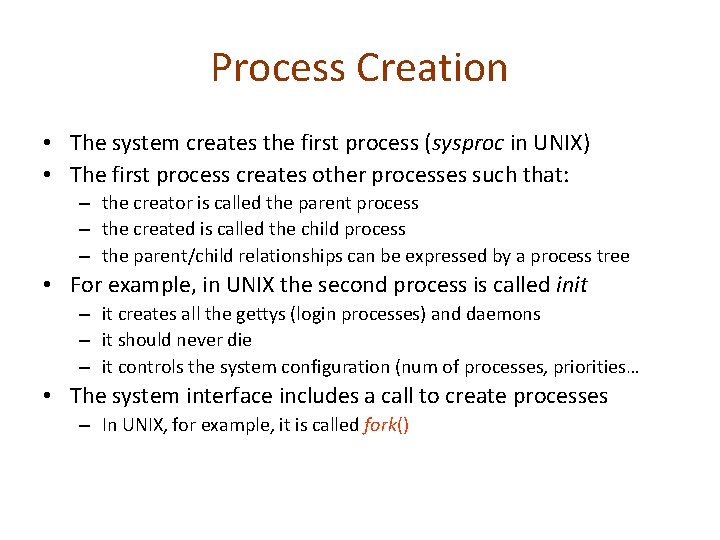 Process Creation

• The system creates the first process (sysproc in UNIX)
• The first process creates other processes such that:
  – the creator is called the parent process
  – the created is called the child process
  – the parent/child relationships can be expressed by a process tree
• For example, in UNIX the second process is called init
  – it creates all the gettys (login processes) and daemons
  – it should never die
  – it controls the system configuration (num of processes, priorities…
• The system interface includes a call to create processes
  – In UNIX, for example, it is called fork()